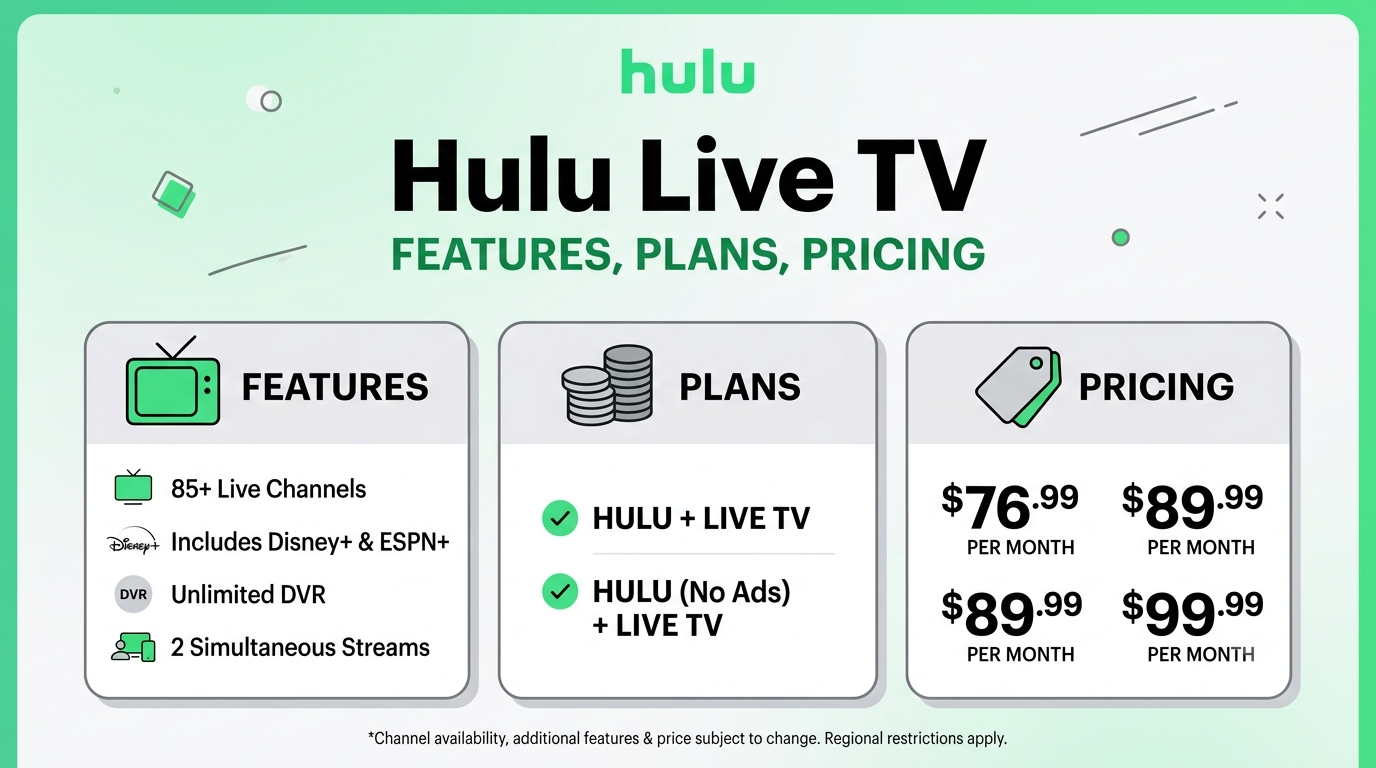 hulu

Hulu Live TV

FEATURES, PLANS, PRICING

FEATURES

85+ Live Channels

Disney+ Includes Disney+ & ESPN+

DVR Unlimited DVR

2 Simultaneous Streams

PLANS

HULU + LIVE TV

HULU (No Ads) + LIVE TV

PRICING

$76.99 PER MONTH

$89.99 PER MONTH

$89.99 PER MONTH

$99.99 PER MONTH

*Channel availability, additional features & price subject to change. Regional restrictions apply.